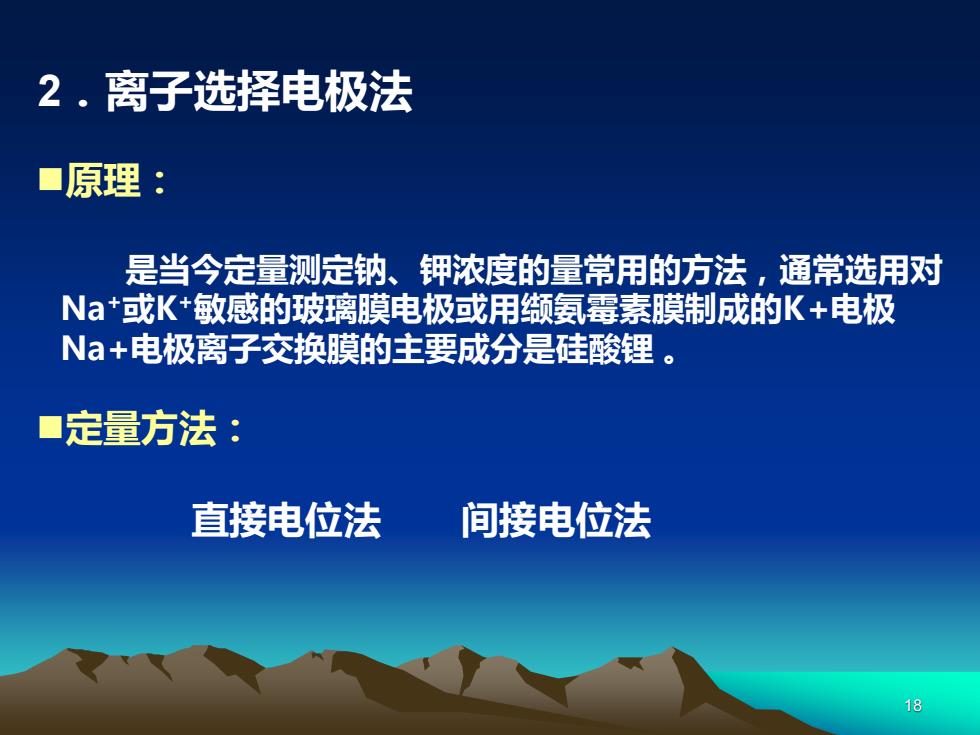 2．离子选择电极法

■原理：

是当今定量测定钠、钾浓度的量常用的方法，通常选用对$Na^+$或$K^+$敏感的玻璃膜电极或用缬氨霉素膜制成的K+电极 Na+电极离子交换膜的主要成分是硅酸锂 。

■定量方法：

直接电位法　　间接电位法

18